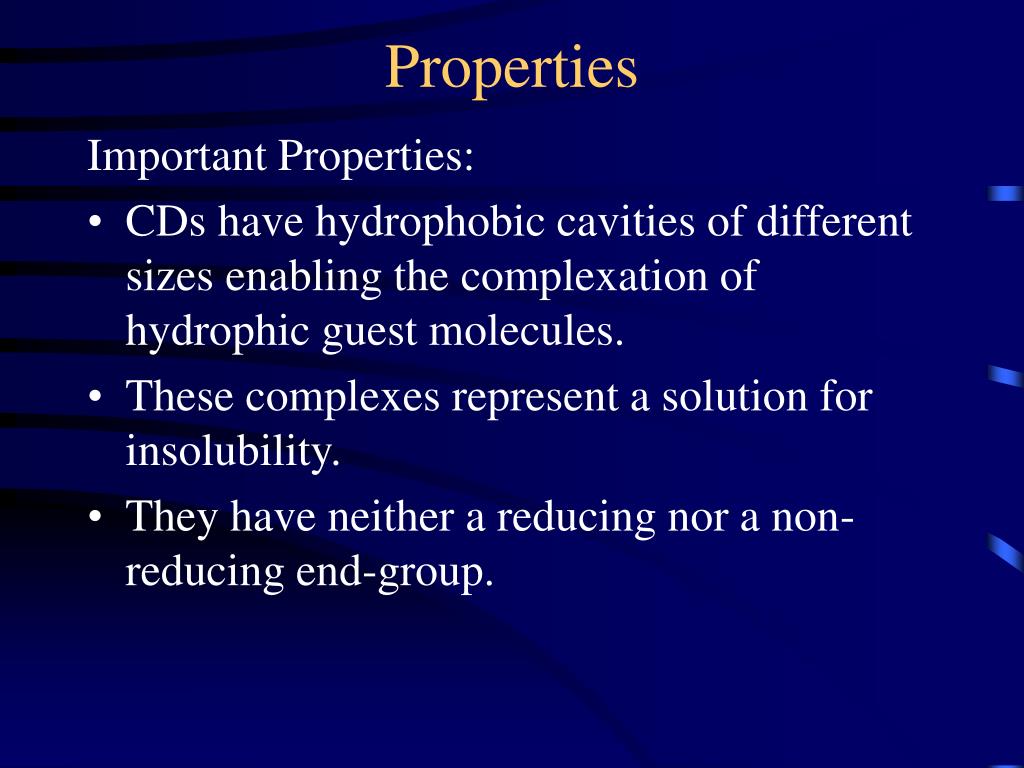 Properties

Important Properties:

• CDs have hydrophobic cavities of different sizes enabling the complexation of hydrophic guest molecules.

• These complexes represent a solution for insolubility.

• They have neither a reducing nor a non-reducing end-group.